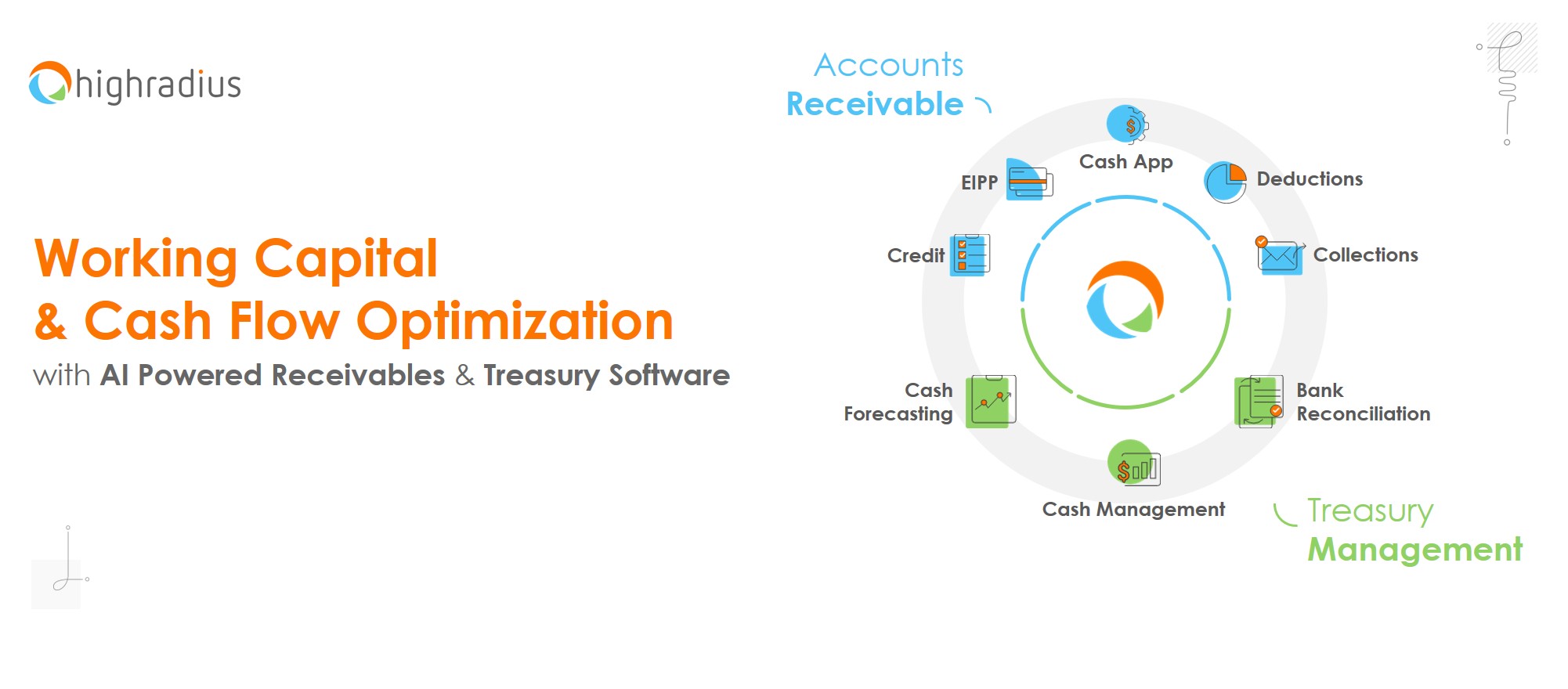 highradius

Working Capital
& Cash Flow Optimization
with AI Powered Receivables & Treasury Software

Accounts
Receivable

Cash App

Deductions

Collections

Bank
Reconciliation

Cash Management

Cash
Forecasting

Credit

EIPP

Treasury
Management